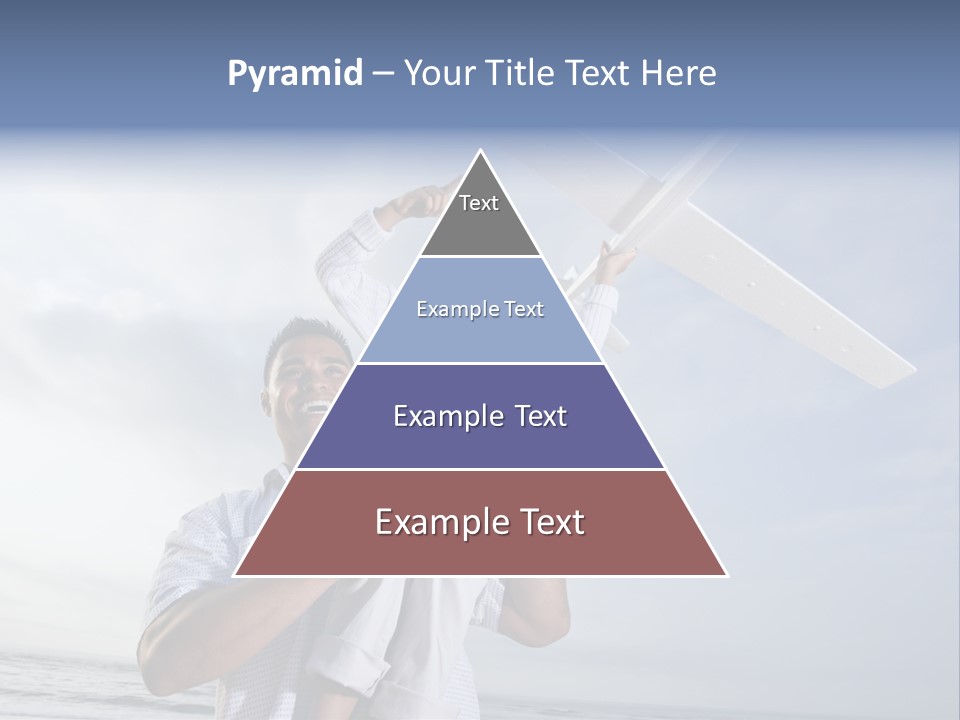 Pyramid – Your Title Text Here

Text

Example Text

Example Text

Example Text